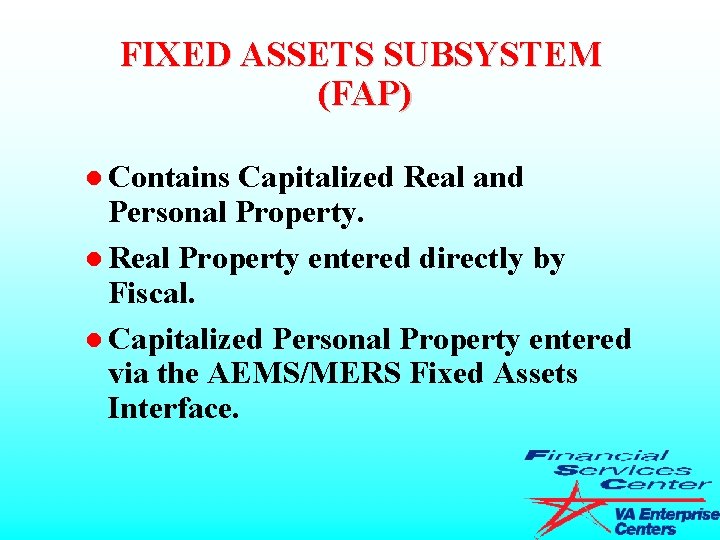 FIXED ASSETS SUBSYSTEM (FAP)

● Contains Capitalized Real and Personal Property.

● Real Property entered directly by Fiscal.

● Capitalized Personal Property entered via the AEMS/MERS Fixed Assets Interface.

Financial Services Center

VA Enterprise Centers